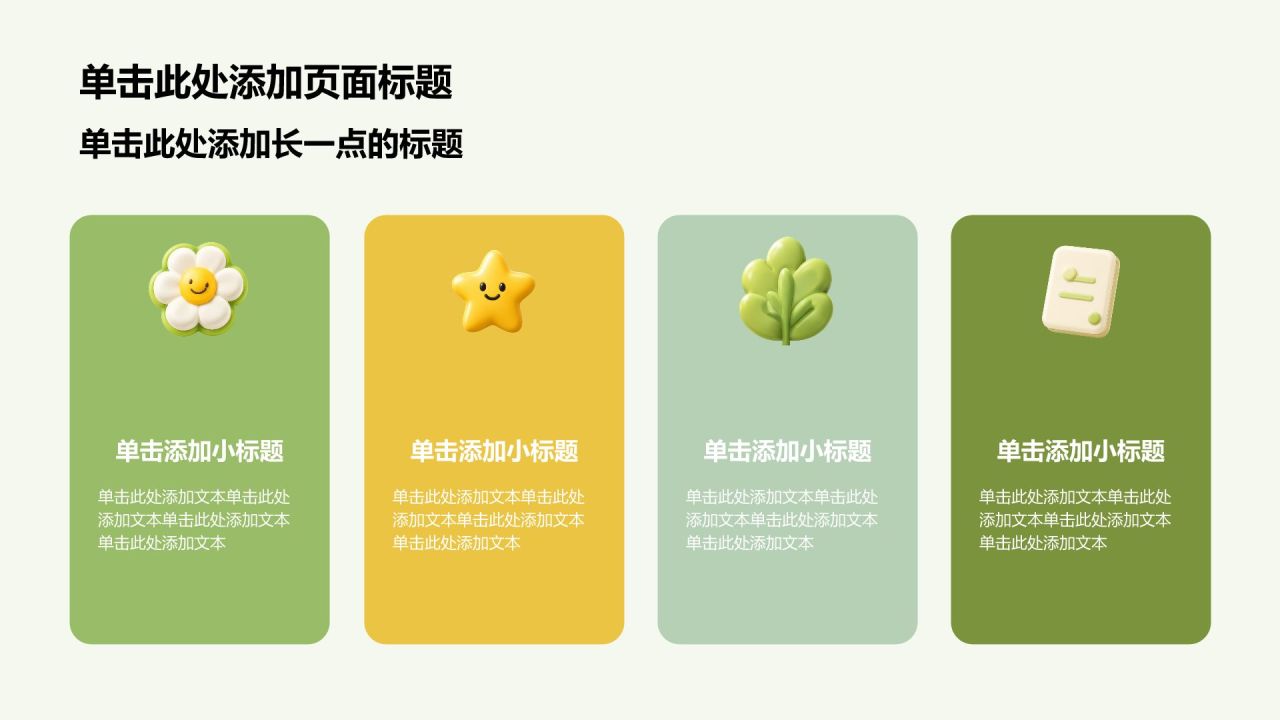 单击此处添加页面标题

单击此处添加长一点的标题

单击添加小标题

单击此处添加文本单击此处添加文本单击此处添加文本单击此处添加文本

单击添加小标题

单击此处添加文本单击此处添加文本单击此处添加文本单击此处添加文本

单击添加小标题

单击此处添加文本单击此处添加文本单击此处添加文本单击此处添加文本

单击添加小标题

单击此处添加文本单击此处添加文本单击此处添加文本单击此处添加文本